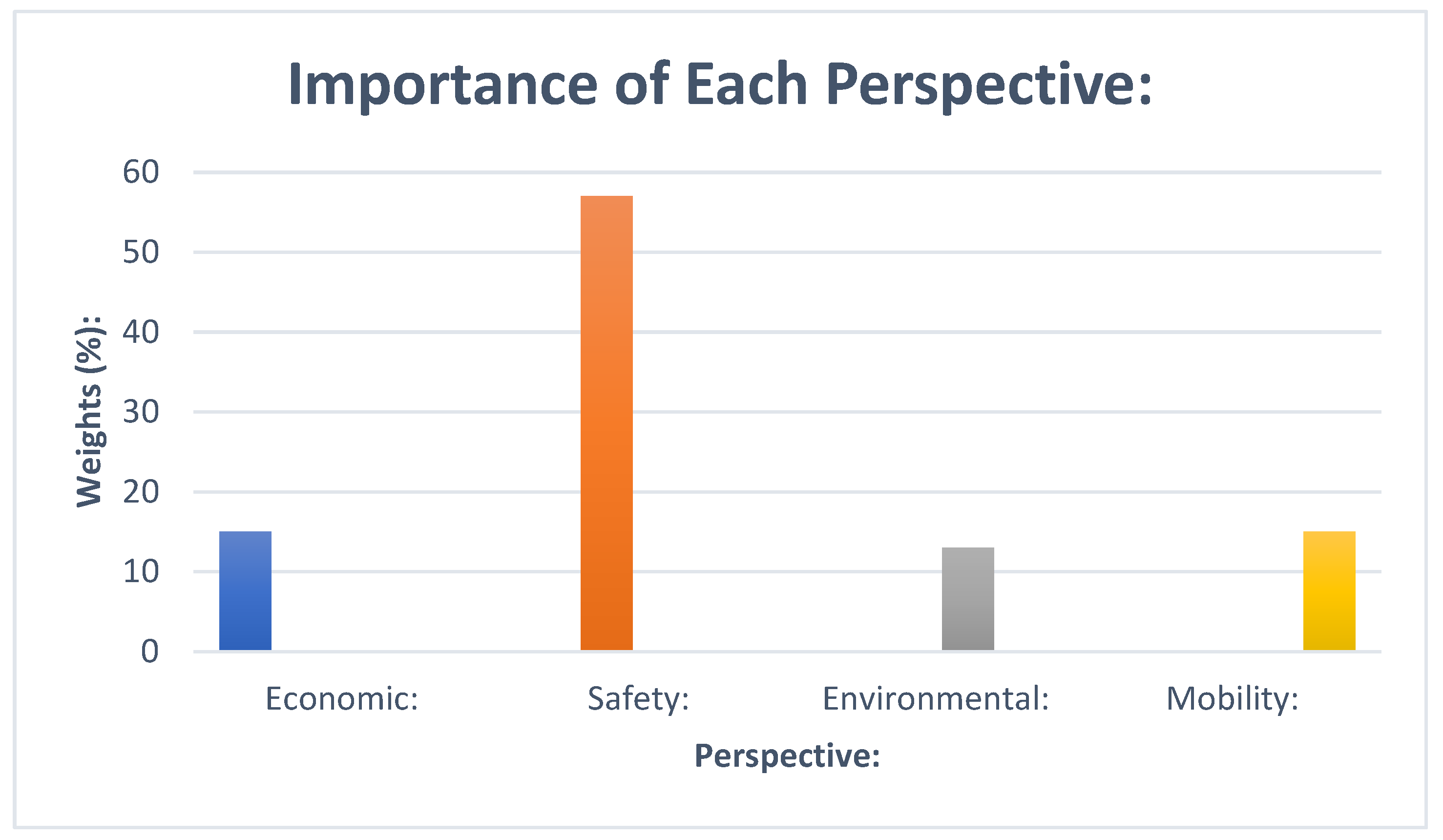 Importance of Each Perspective:

Weights (%):

60
50
40
30
20
10
0

Economic:
Safety:
Environmental:
Mobility:

Perspective: